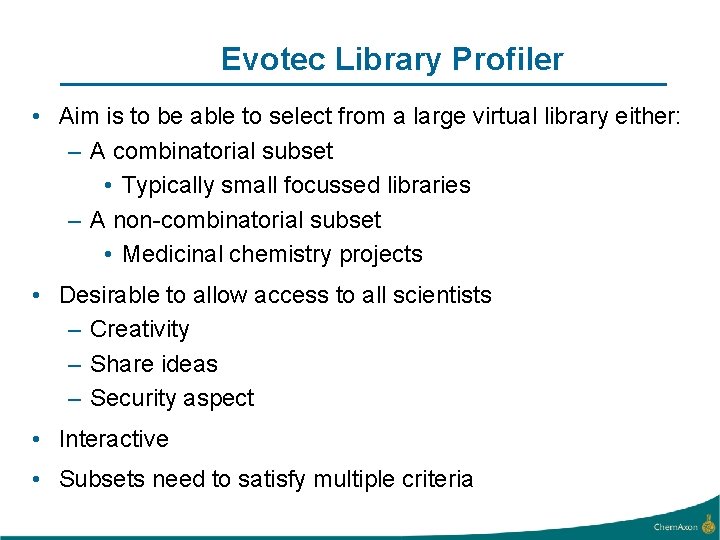 Evotec Library Profiler

• Aim is to be able to select from a large virtual library either:
– A combinatorial subset
• Typically small focussed libraries
– A non-combinatorial subset
• Medicinal chemistry projects

• Desirable to allow access to all scientists
– Creativity
– Share ideas
– Security aspect

• Interactive

• Subsets need to satisfy multiple criteria

ChemAxon